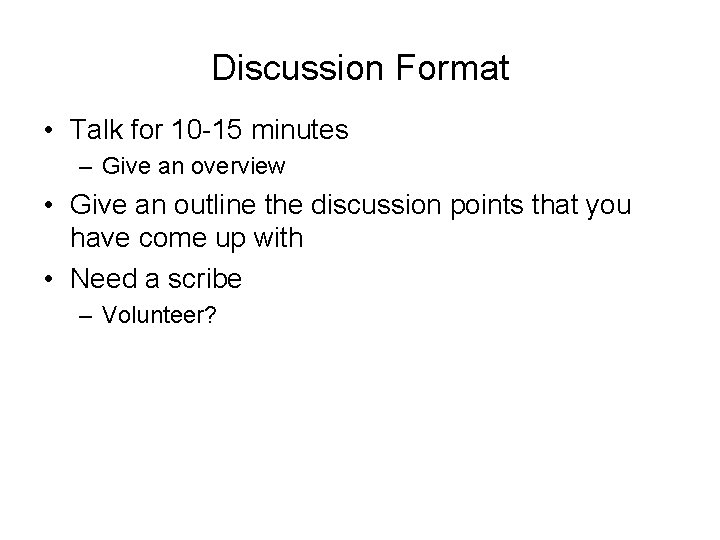 Discussion Format

• Talk for 10-15 minutes
– Give an overview
• Give an outline the discussion points that you have come up with
• Need a scribe
– Volunteer?